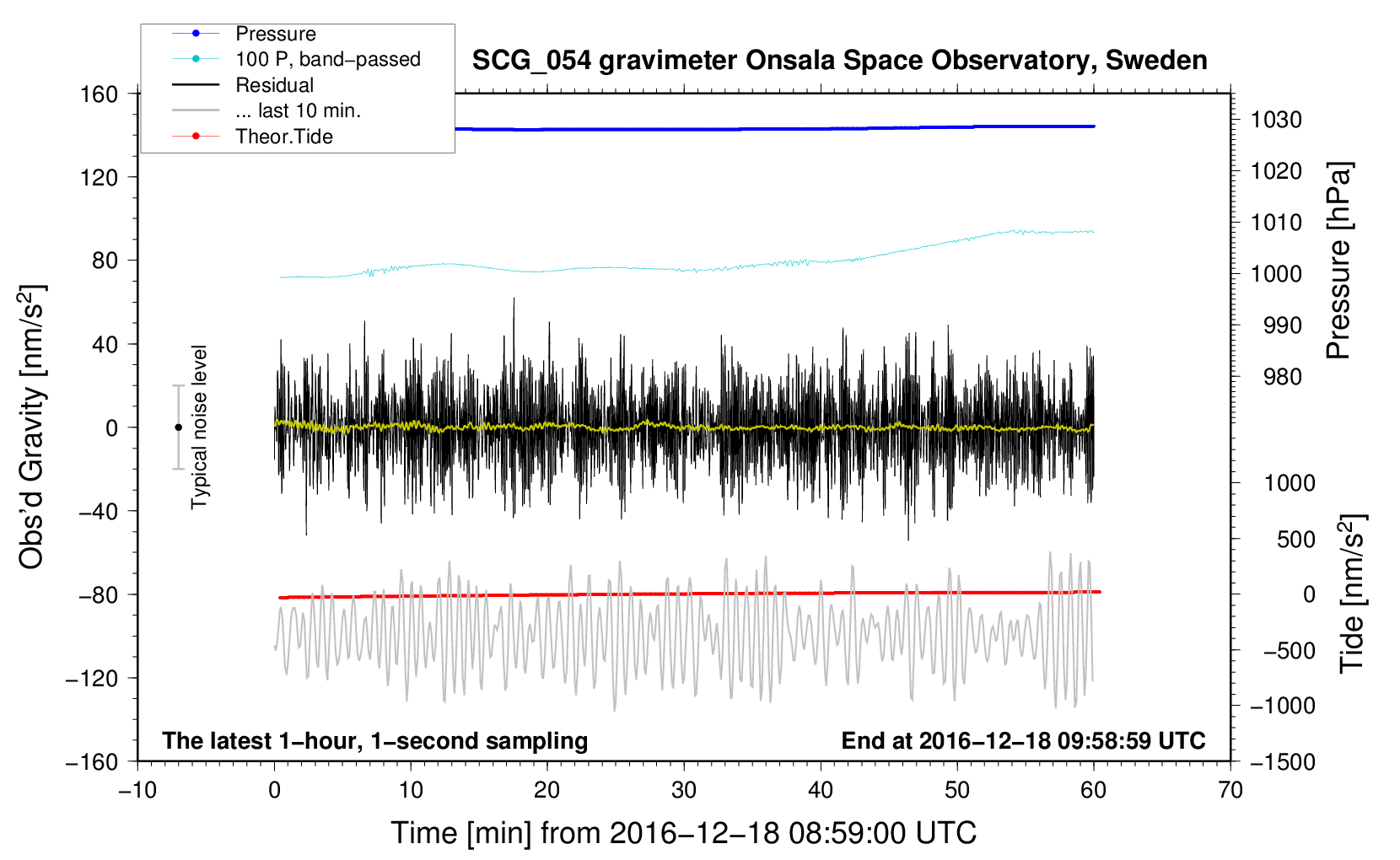 Pressure
100 P, band−passed
Residual
... last 10 min.
Theor.Tide

SCG_054 gravimeter Onsala Space Observatory, Sweden

160
120
80
40
0
−40
−80
−120
−160

Obs'd Gravity [nm/s$^2$]

Typical noise level

1030
1020
1010
1000
990
980

Pressure [hPa]

1000
500
0
−500
−1000
−1500

Tide [nm/s$^2$]

The latest 1−hour, 1−second sampling
End at 2016−12−18 09:58:59 UTC

−10
0
10
20
30
40
50
60
70

Time [min] from 2016−12−18 08:59:00 UTC